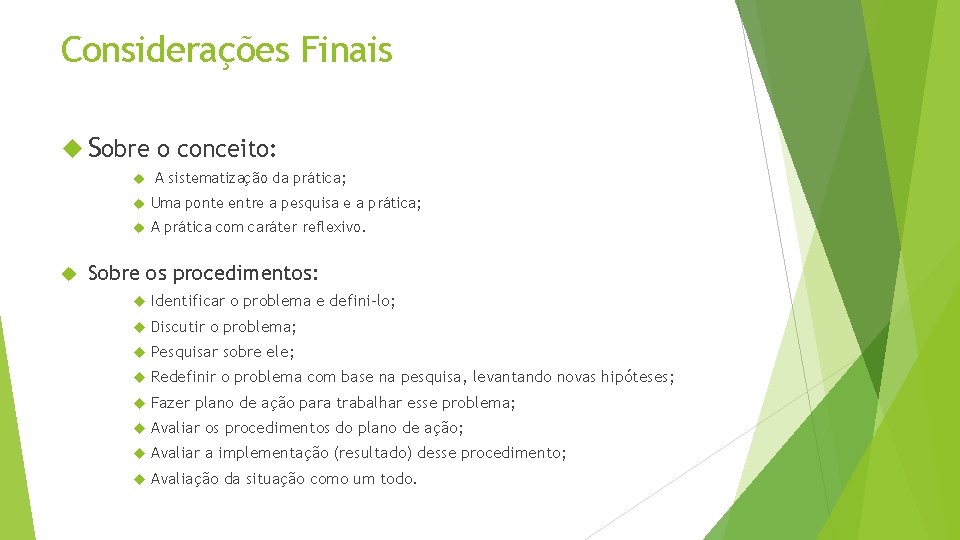 Considerações Finais

Sobre o conceito:

A sistematização da prática;

Uma ponte entre a pesquisa e a prática;

A prática com caráter reflexivo.

Sobre os procedimentos:

Identificar o problema e defini-lo;

Discutir o problema;

Pesquisar sobre ele;

Redefinir o problema com base na pesquisa, levantando novas hipóteses;

Fazer plano de ação para trabalhar esse problema;

Avaliar os procedimentos do plano de ação;

Avaliar a implementação (resultado) desse procedimento;

Avaliação da situação como um todo.